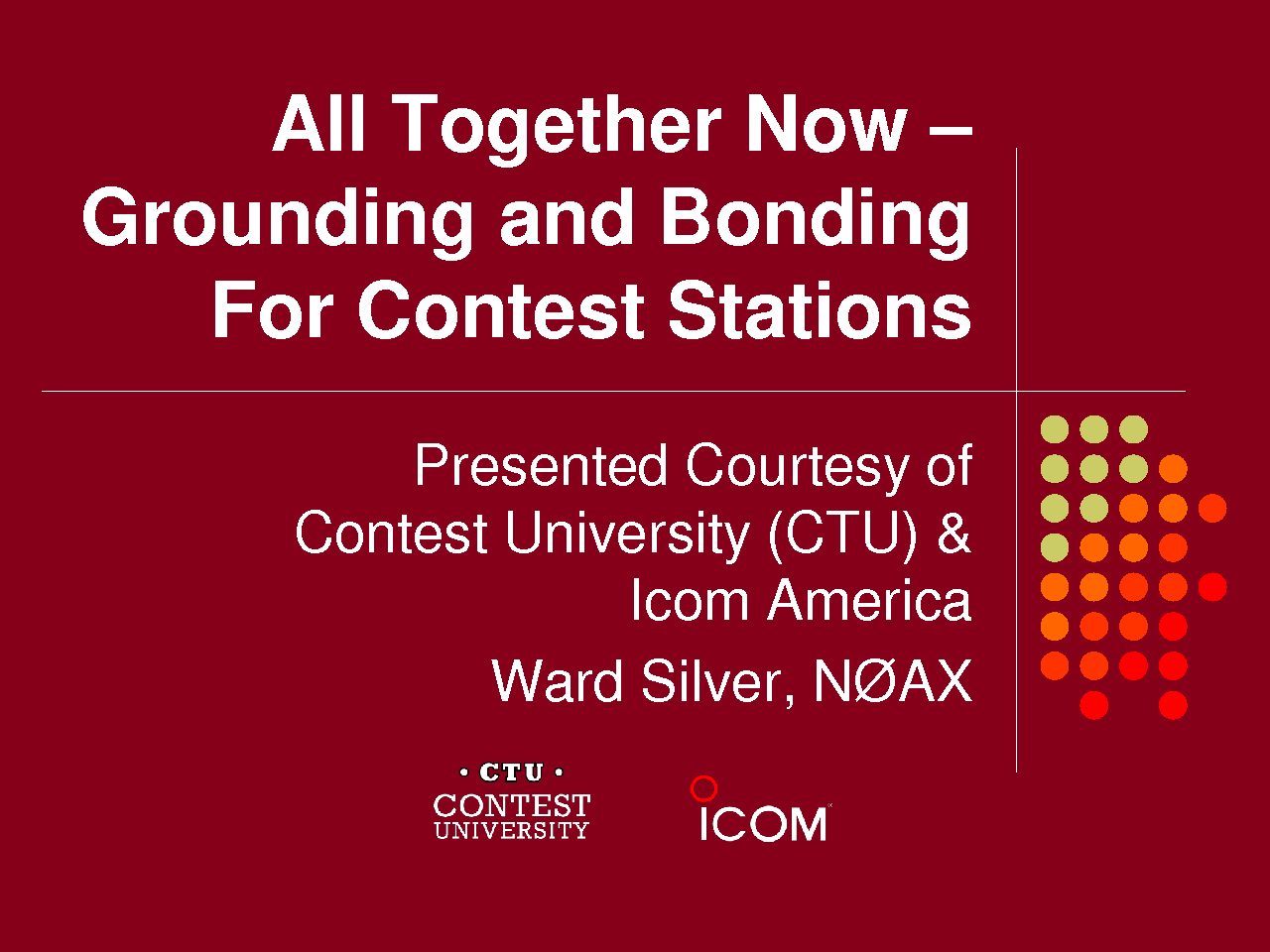 All Together Now – Grounding and Bonding For Contest Stations

Presented Courtesy of Contest University (CTU) & Icom America

Ward Silver, NØAX

• CTU •
CONTEST
UNIVERSITY

ICOM